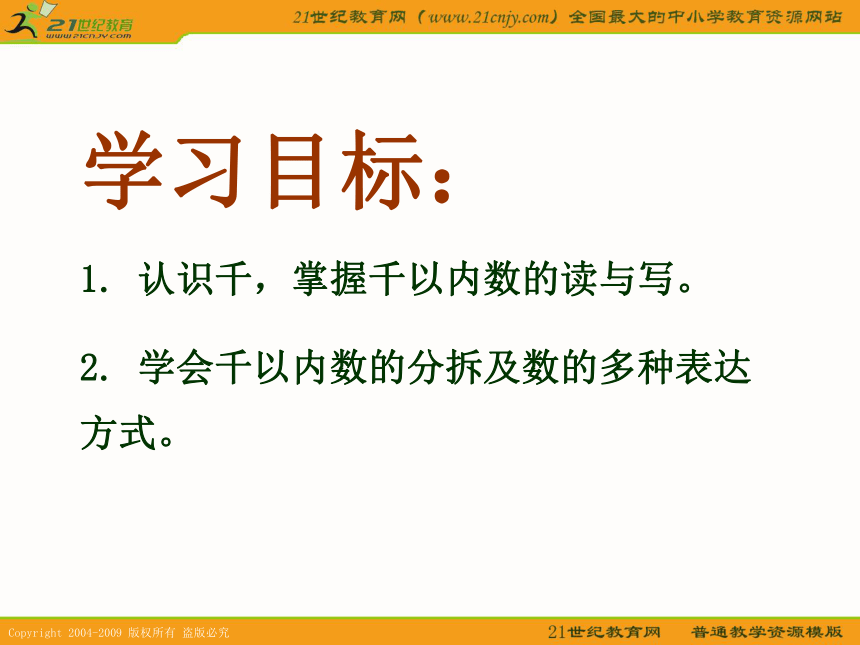 21世纪教育
www.21cnjy.com

21世纪教育网（www.21cnjy.com）全国最大的中小学教育资源网站

学习目标：

1. 认识千，掌握千以内数的读与写。

2. 学会千以内数的分拆及数的多种表达方式。

Copyright 2004-2009 版权所有 盗版必究

21世纪教育网 普通教学资源模版